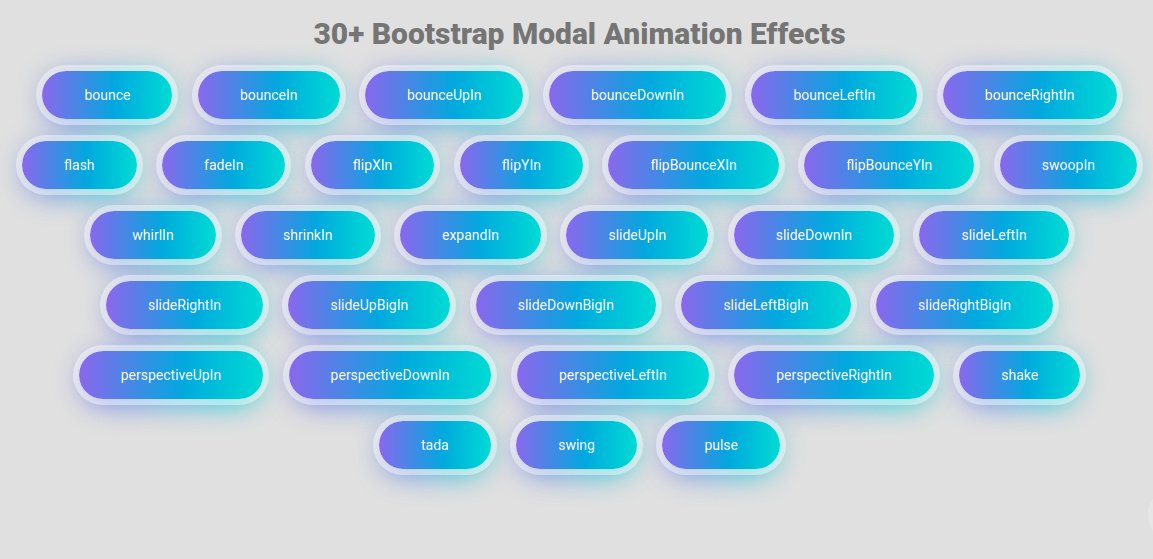 30+ Bootstrap Modal Animation Effects

bounce bounceIn bounceUpIn bounceDownIn bounceLeftIn bounceRightIn

flash fadeIn flipXIn flipYIn flipBounceXIn flipBounceYIn swoopIn

whirlIn shrinkIn expandIn slideUpIn slideDownIn slideLeftIn

slideRightIn slideUpBigIn slideDownBigIn slideLeftBigIn slideRightBigIn

perspectiveUpIn perspectiveDownIn perspectiveLeftIn perspectiveRightIn shake

tada swing pulse